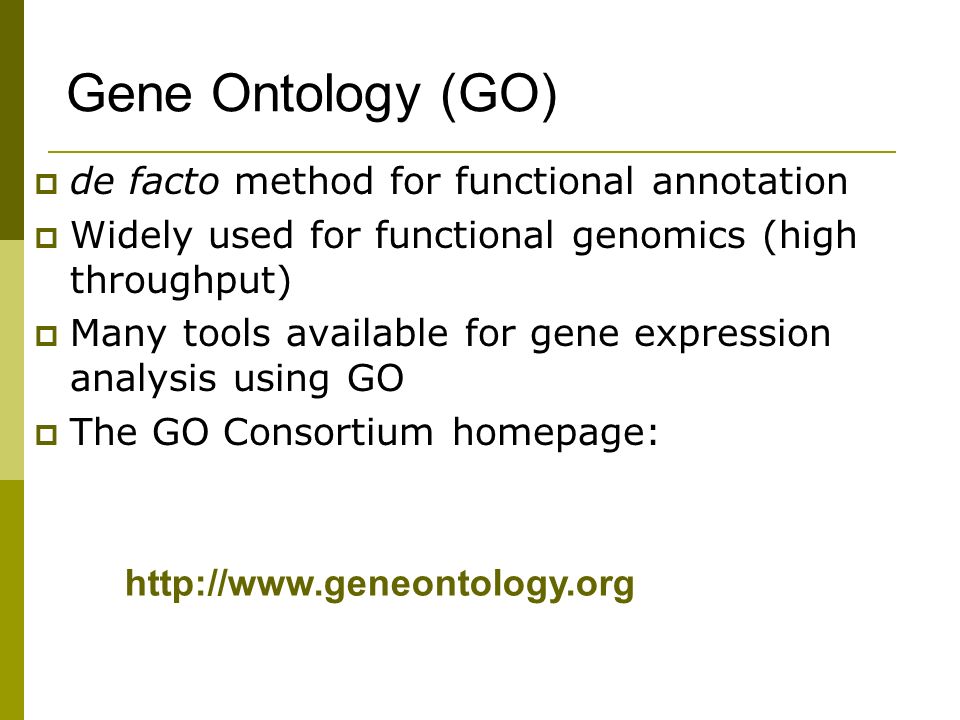 Gene Ontology (GO)

de facto method for functional annotation

Widely used for functional genomics (high throughput)

Many tools available for gene expression analysis using GO

The GO Consortium homepage:

http://www.geneontology.org